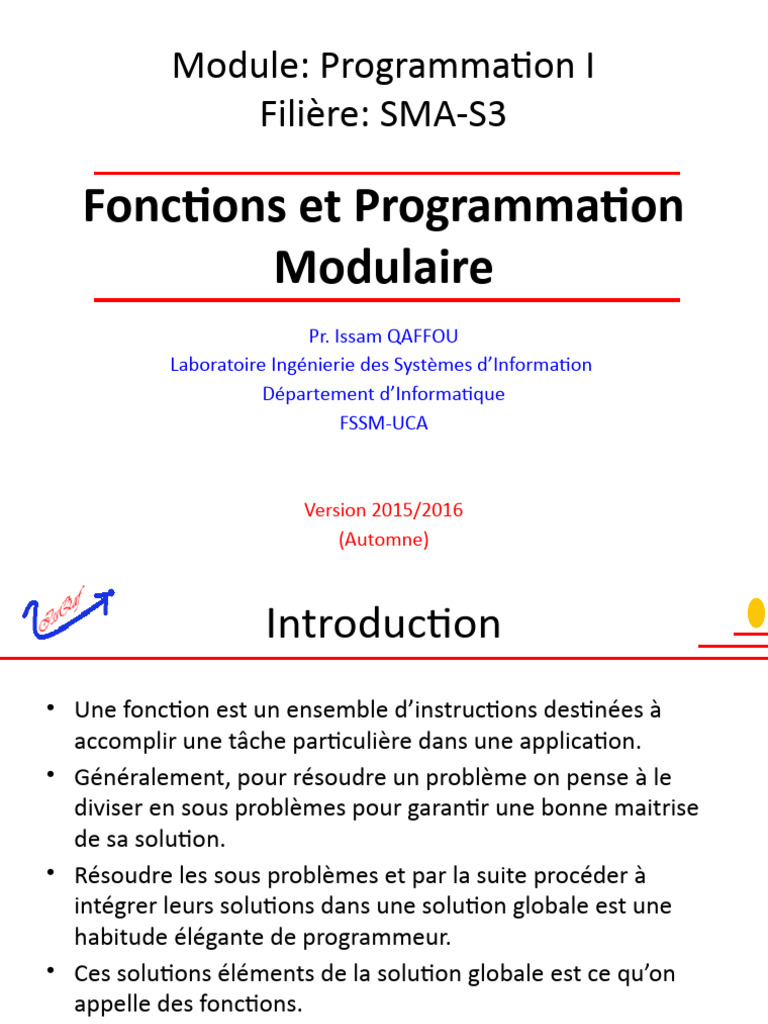 Module: Programmation I
Filière: SMA-S3

Fonctions et Programmation Modulaire

Pr. Issam QAFFOU
Laboratoire Ingénierie des Systèmes d'Information
Département d'Informatique
FSSM-UCA

Version 2015/2016
(Automne)

Introduction

• Une fonction est un ensemble d'instructions destinées à accomplir une tâche particulière dans une application.
• Généralement, pour résoudre un problème on pense à le diviser en sous problèmes pour garantir une bonne maitrise de sa solution.
• Résoudre les sous problèmes et par la suite procéder à intégrer leurs solutions dans une solution globale est une habitude élégante de programmeur.
• Ces solutions éléments de la solution globale est ce qu'on appelle des fonctions.